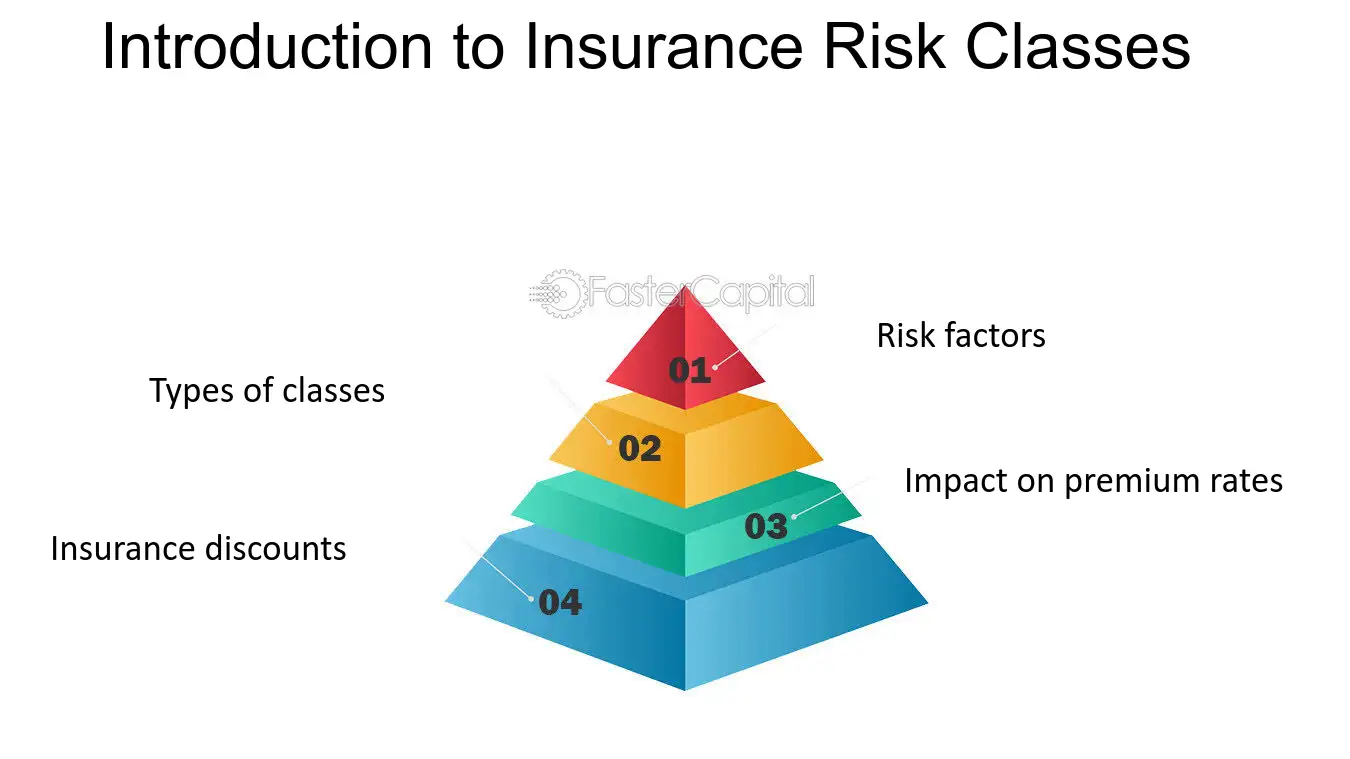 Introduction to Insurance Risk Classes

Risk factors

01

Types of classes

02

Impact on premium rates

03

Insurance discounts

04

FasterCapital